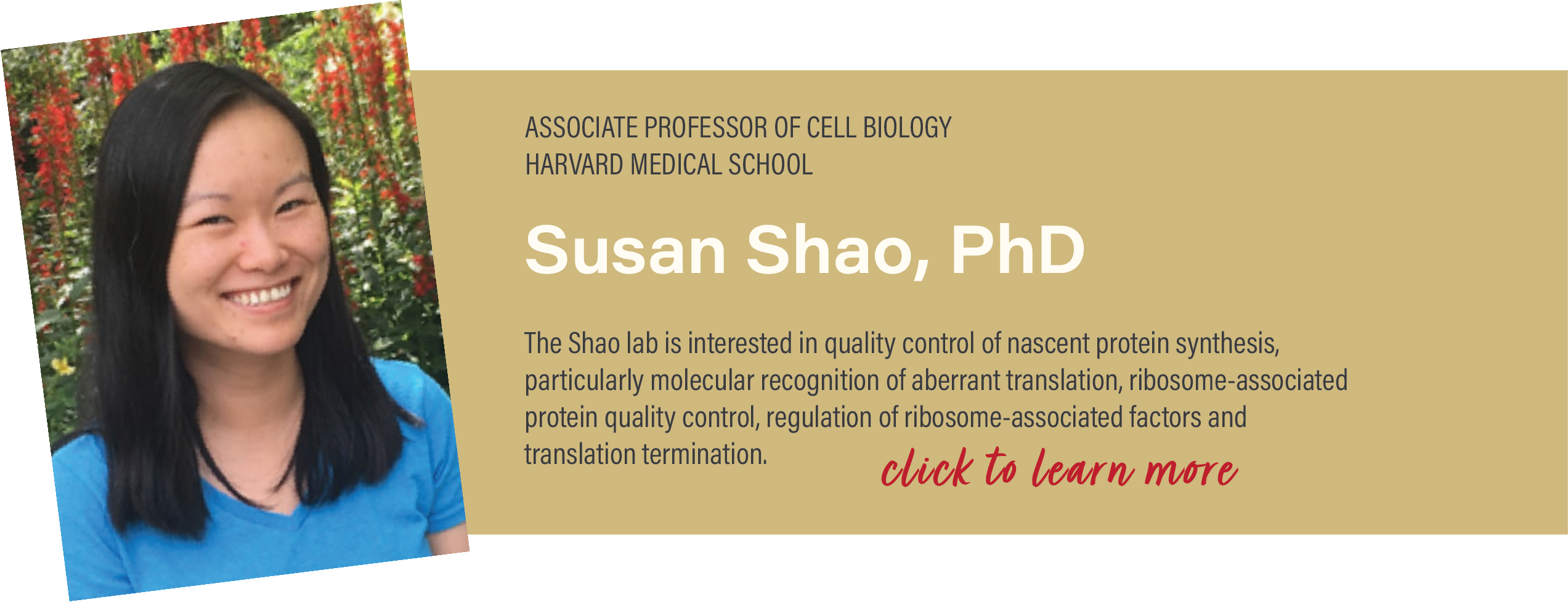 ASSOCIATE PROFESSOR OF CELL BIOLOGY
HARVARD MEDICAL SCHOOL

Susan Shao, PhD

The Shao lab is interested in quality control of nascent protein synthesis, particularly molecular recognition of aberrant translation, ribosome-associated protein quality control, regulation of ribosome-associated factors and translation termination.

click to learn more